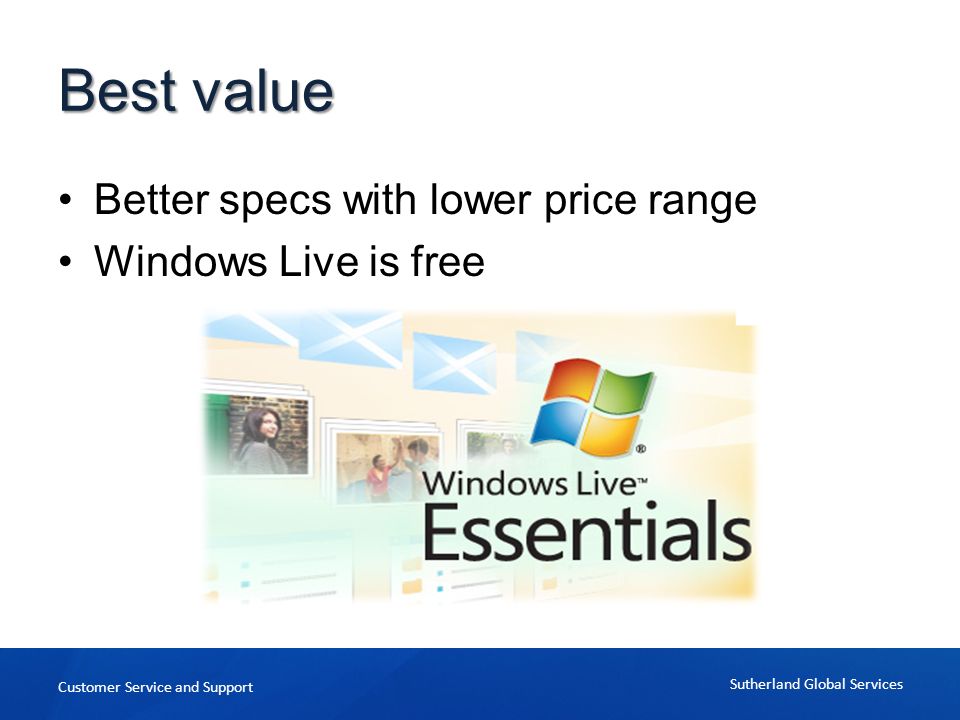 Best value

• Better specs with lower price range
• Windows Live is free

Windows Live™
Essentials

Customer Service and Support

Sutherland Global Services